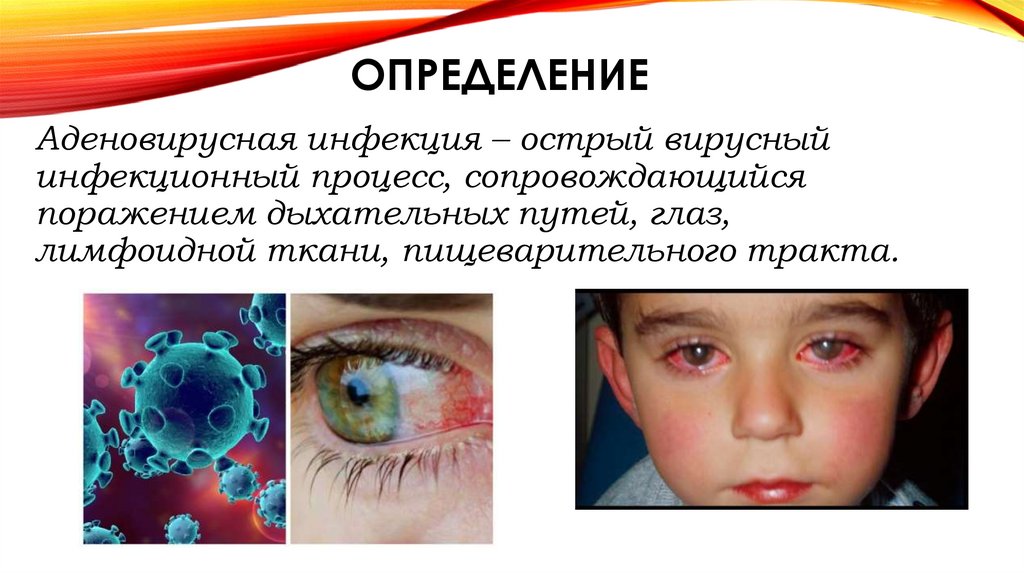 ОПРЕДЕЛЕНИЕ

Аденовирусная инфекция – острый вирусный инфекционный процесс, сопровождающийся поражением дыхательных путей, глаз, лимфоидной ткани, пищеварительного тракта.